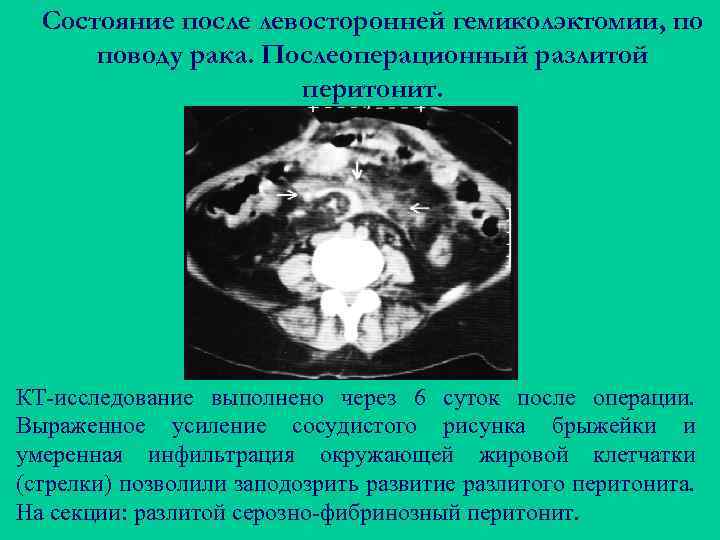 Состояние после левосторонней гемиколэктомии, по поводу рака. Послеоперационный разлитой перитонит.

КТ-исследование выполнено через 6 суток после операции. Выраженное усиление сосудистого рисунка брыжейки и умеренная инфильтрация окружающей жировой клетчатки (стрелки) позволили заподозрить развитие разлитого перитонита. На секции: разлитой серозно-фибринозный перитонит.